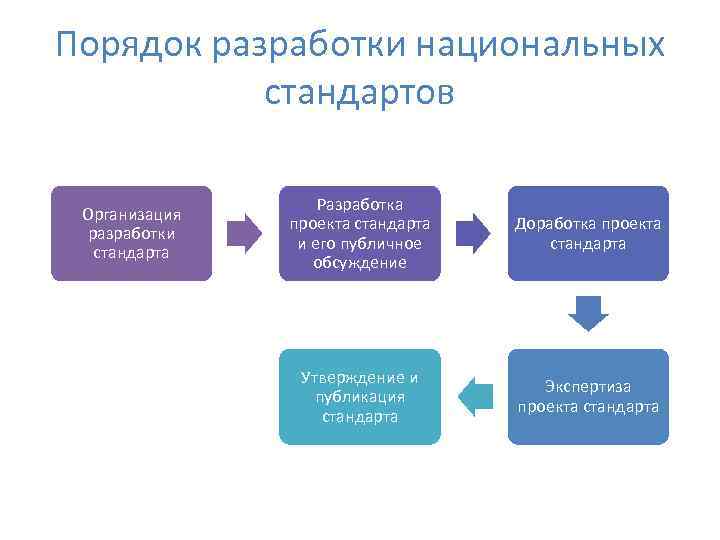 Порядок разработки национальных стандартов

Организация разработки стандарта

Разработка проекта стандарта и его публичное обсуждение

Доработка проекта стандарта

Экспертиза проекта стандарта

Утверждение и публикация стандарта